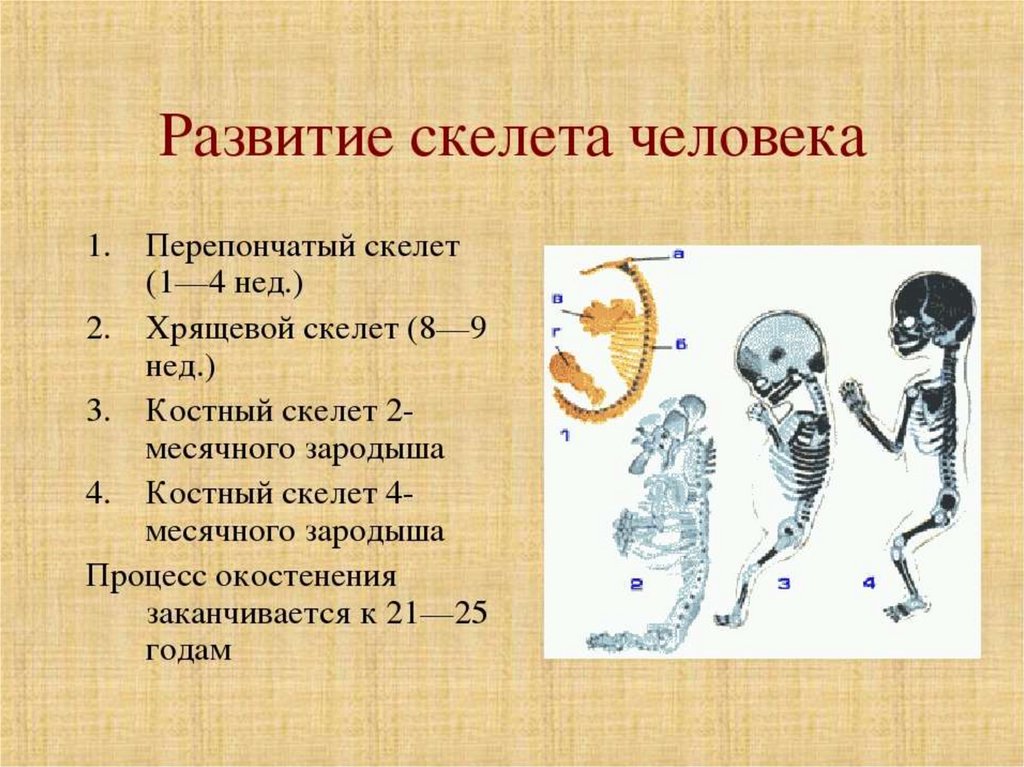 Развитие скелета человека

1. Перепончатый скелет (1—4 нед.)
2. Хрящевой скелет (8—9 нед.)
3. Костный скелет 2-месячного зародыша
4. Костный скелет 4-месячного зародыша

Процесс окостенения заканчивается к 21—25 годам

а
в
г
б
1
2
3
4